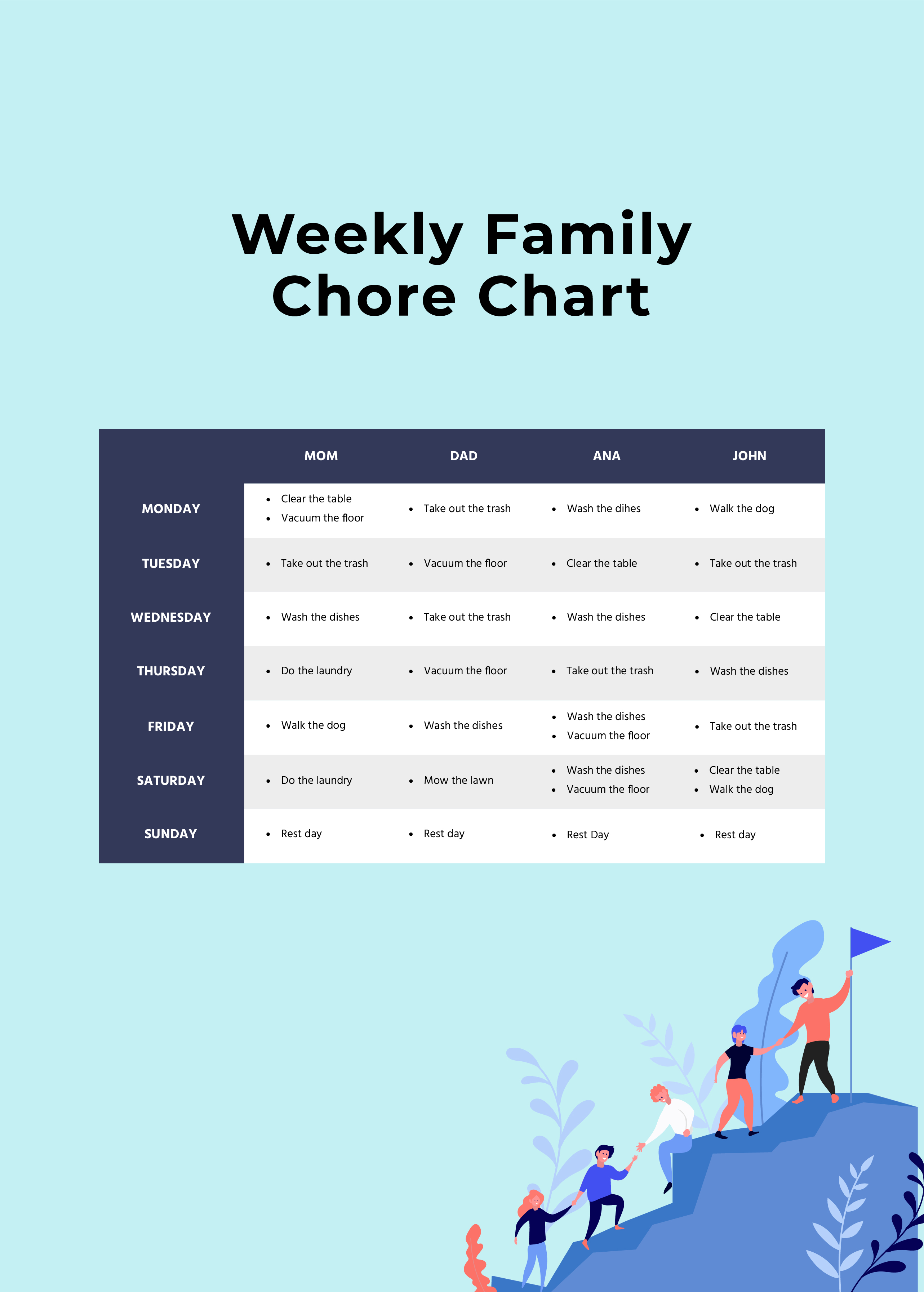 Weekly Family Chore Chart

| | MOM | DAD | ANA | JOHN |
|---|---|---|---|---|
| MONDAY | • Clear the table • Vacuum the floor | • Take out the trash | • Wash the dihes | • Walk the dog |
| TUESDAY | • Take out the trash | • Vacuum the floor | • Clear the table | • Take out the trash |
| WEDNESDAY | • Wash the dishes | • Take out the trash | • Wash the dishes | • Clear the table |
| THURSDAY | • Do the laundry | • Vacuum the floor | • Take out the trash | • Wash the dishes |
| FRIDAY | • Walk the dog | • Wash the dishes | • Wash the dishes • Vacuum the floor | • Take out the trash |
| SATURDAY | • Do the laundry | • Mow the lawn | • Wash the dishes • Vacuum the floor | • Clear the table • Walk the dog |
| SUNDAY | • Rest day | • Rest day | • Rest Day | • Rest day |